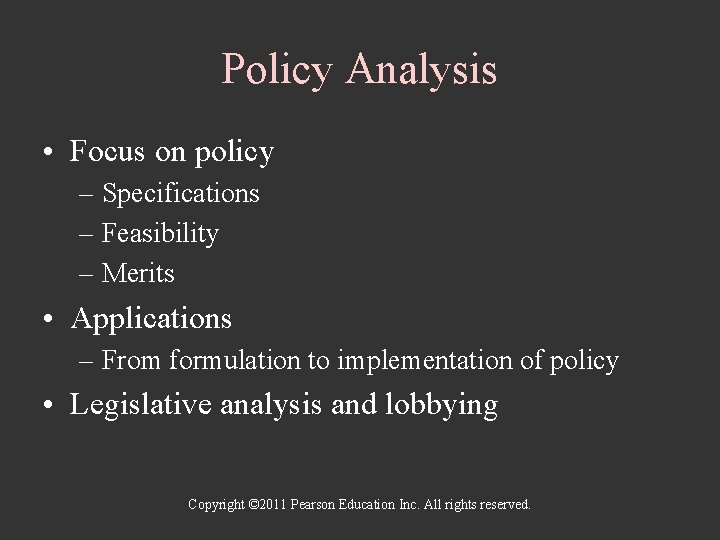 Policy Analysis

• Focus on policy
– Specifications
– Feasibility
– Merits
• Applications
– From formulation to implementation of policy
• Legislative analysis and lobbying

Copyright ©2011 Pearson Education Inc. All rights reserved.